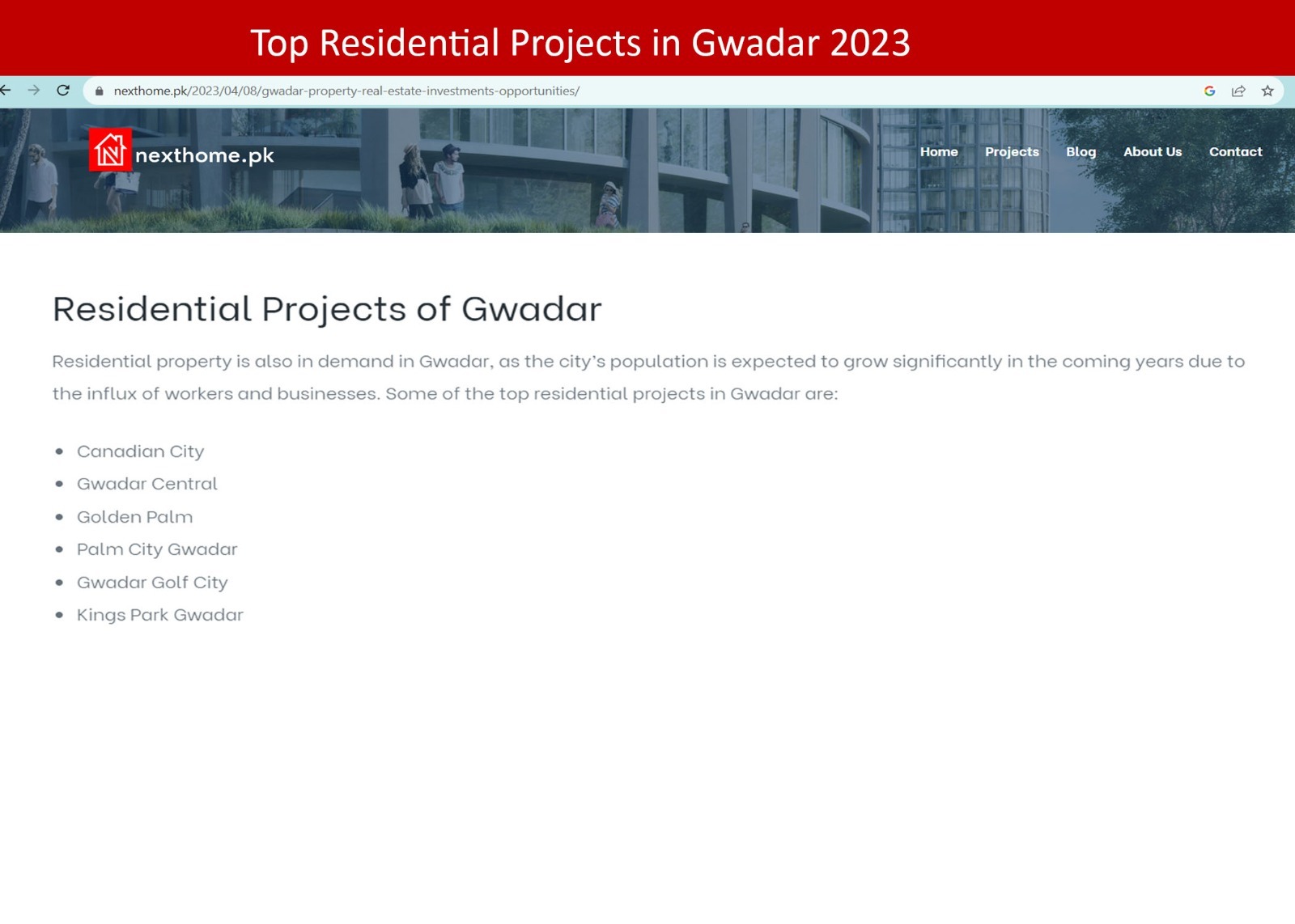 Top Residential Projects in Gwadar 2023

nexthome.pk/2023/04/08/gwadar-property-real-estate-investments-opportunities/

nexthome.pk

Home Projects Blog About Us Contact

Residential Projects of Gwadar

Residential property is also in demand in Gwadar, as the city's population is expected to grow significantly in the coming years due to the influx of workers and businesses. Some of the top residential projects in Gwadar are:

- Canadian City
- Gwadar Central
- Golden Palm
- Palm City Gwadar
- Gwadar Golf City
- Kings Park Gwadar